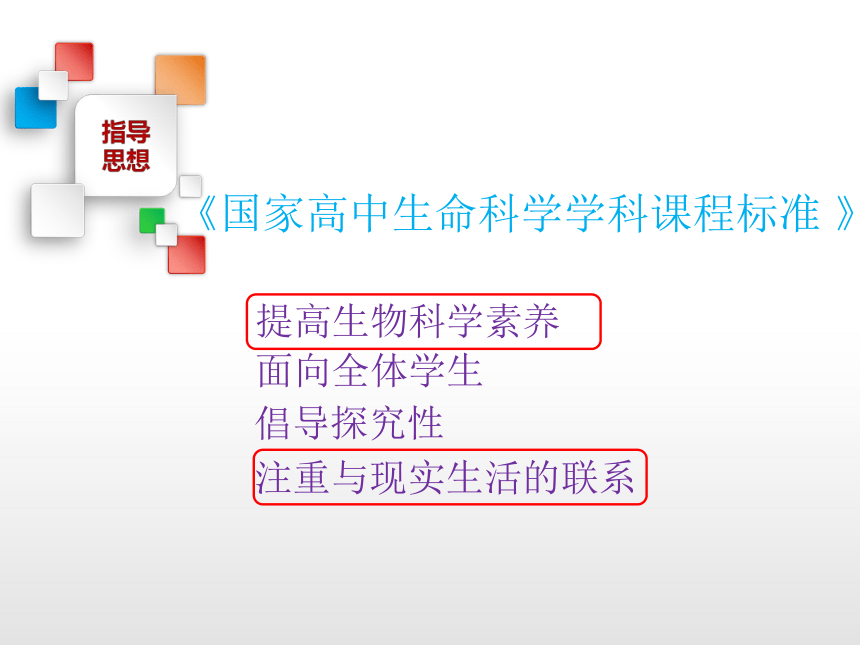 指导思想

《国家高中生命科学学科课程标准 》

提高生物科学素养
面向全体学生
倡导探究性
注重与现实生活的联系